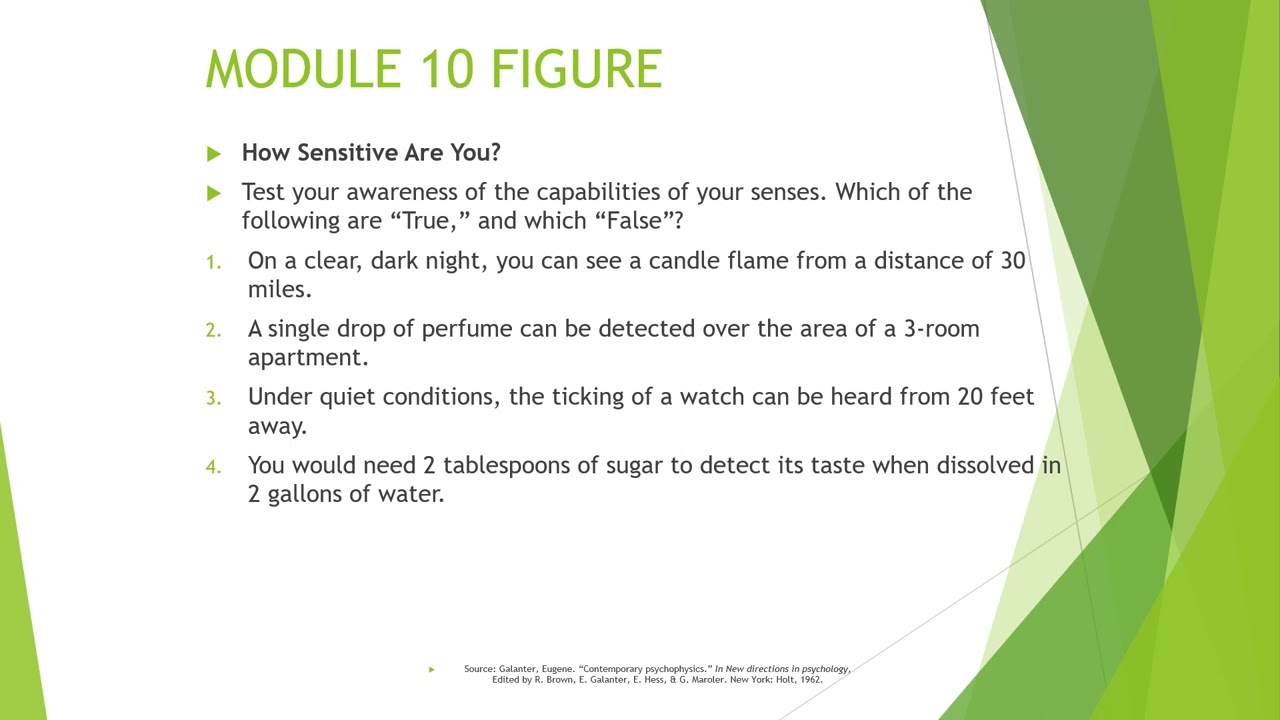 MODULE 10 FIGURE

How Sensitive Are You?

Test your awareness of the capabilities of your senses. Which of the following are “True,” and which “False”?

1. On a clear, dark night, you can see a candle flame from a distance of 30 miles.

2. A single drop of perfume can be detected over the area of a 3-room apartment.

3. Under quiet conditions, the ticking of a watch can be heard from 20 feet away.

4. You would need 2 tablespoons of sugar to detect its taste when dissolved in 2 gallons of water.

Source: Galanter, Eugene. “Contemporary psychophysics.” In New directions in psychology, Edited by R. Brown, E. Galanter, E. Hess, & G. Maroler. New York: Holt, 1962.